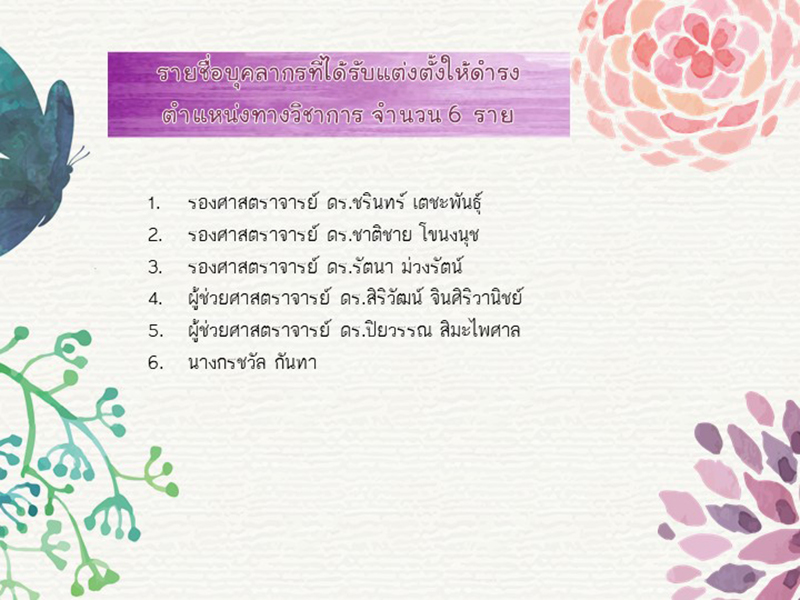 รายชื่อบุคลากรที่ได้รับแต่งตั้งให้ดำรงตำแหน่งทางวิชาการ จำนวน 6 ราย

1. รองศาสตราจารย์ ดร.ชรินทร์ เตชะพันธุ์
2. รองศาสตราจารย์ ดร.ชาติชาย โขนงนุช
3. รองศาสตราจารย์ ดร.รัตนา ม่วงรัตน์
4. ผู้ช่วยศาสตราจารย์ ดร.สิริวัฒน์ จินศิริวานิชย์
5. ผู้ช่วยศาสตราจารย์ ดร.ปิยวรรณ สิมะไพศาล
6. นางกรชวัล กันทา